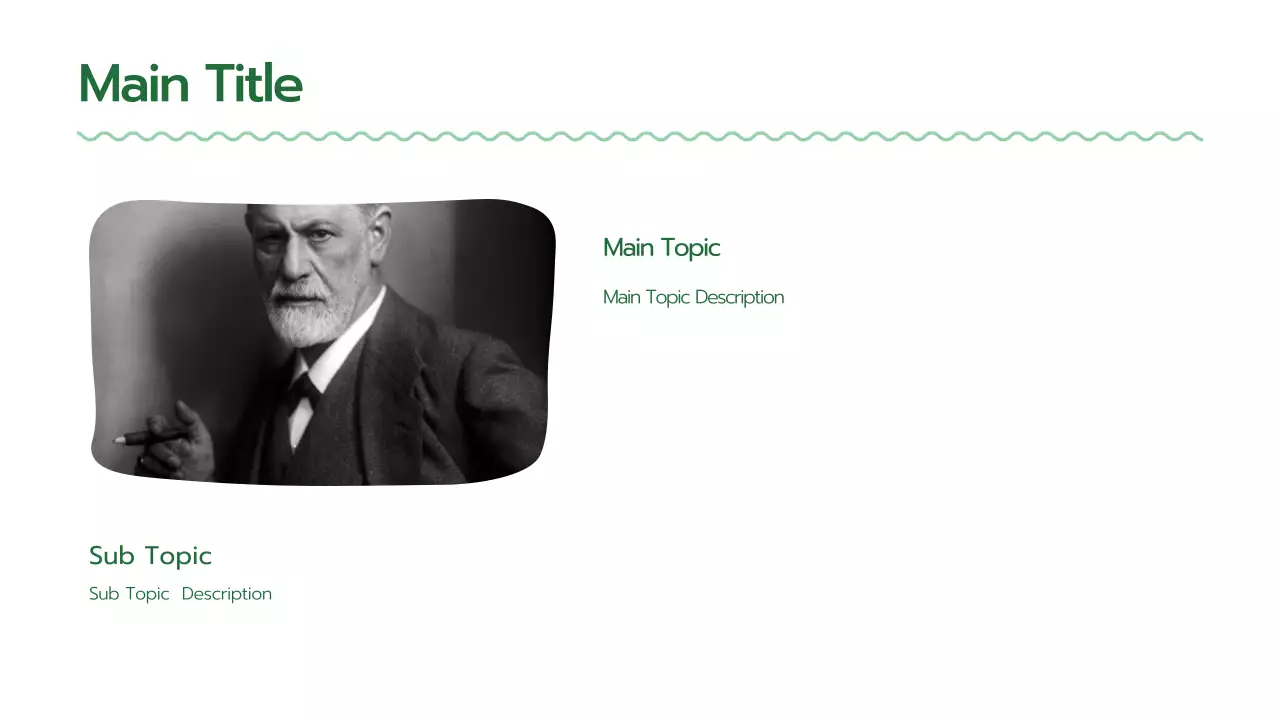 Main Title

Main Topic

Main Topic Description

Sub Topic

Sub Topic Description